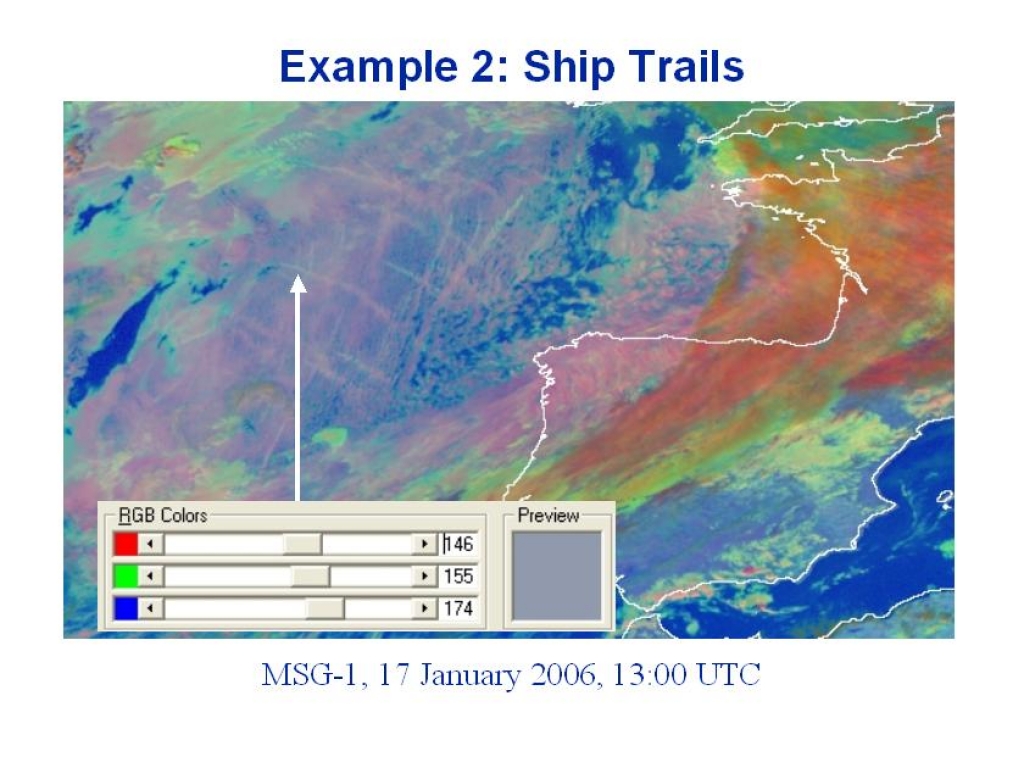 Example 2: Ship Trails

RGB Colors

146

155

174

Preview

MSG-1, 17 January 2006, 13:00 UTC